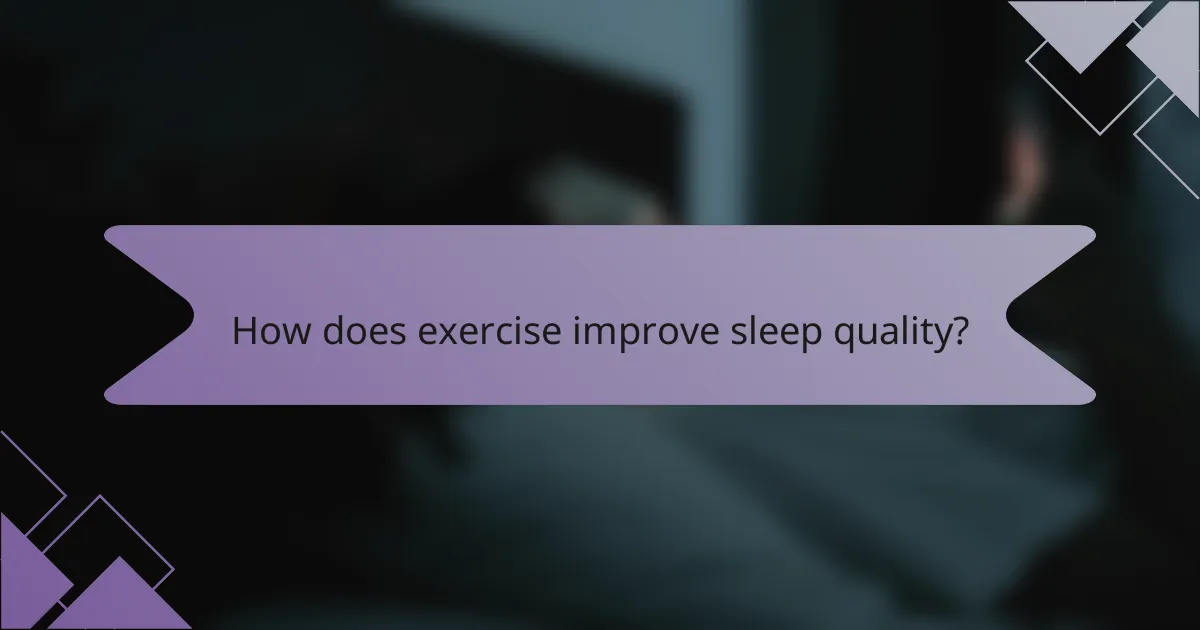 How does exercise improve sleep quality?